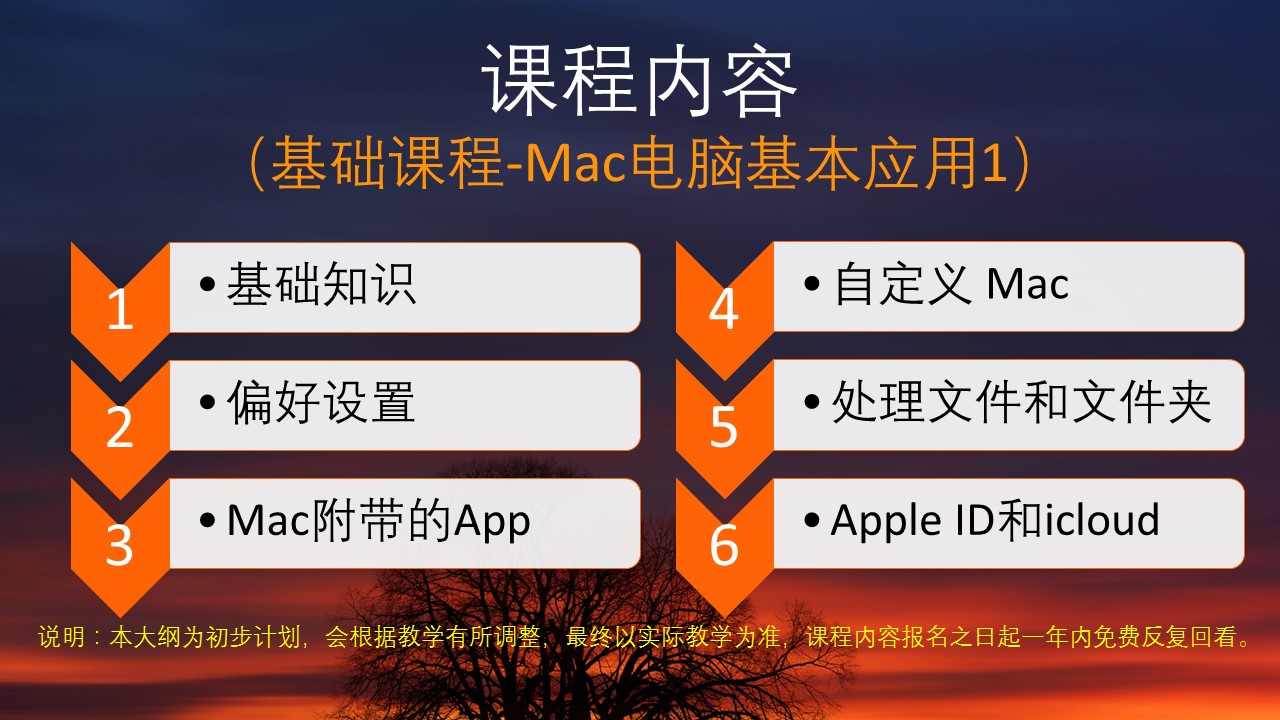 课程内容
（基础课程-Mac电脑基本应用1）

1
• 基础知识

2
• 偏好设置

3
• Mac附带的App

4
• 自定义 Mac

5
• 处理文件和文件夹

6
• Apple ID和icloud

说明：本大纲为初步计划，会根据教学有所调整，最终以实际教学为准，课程内容报名之日起一年内免费反复回看。